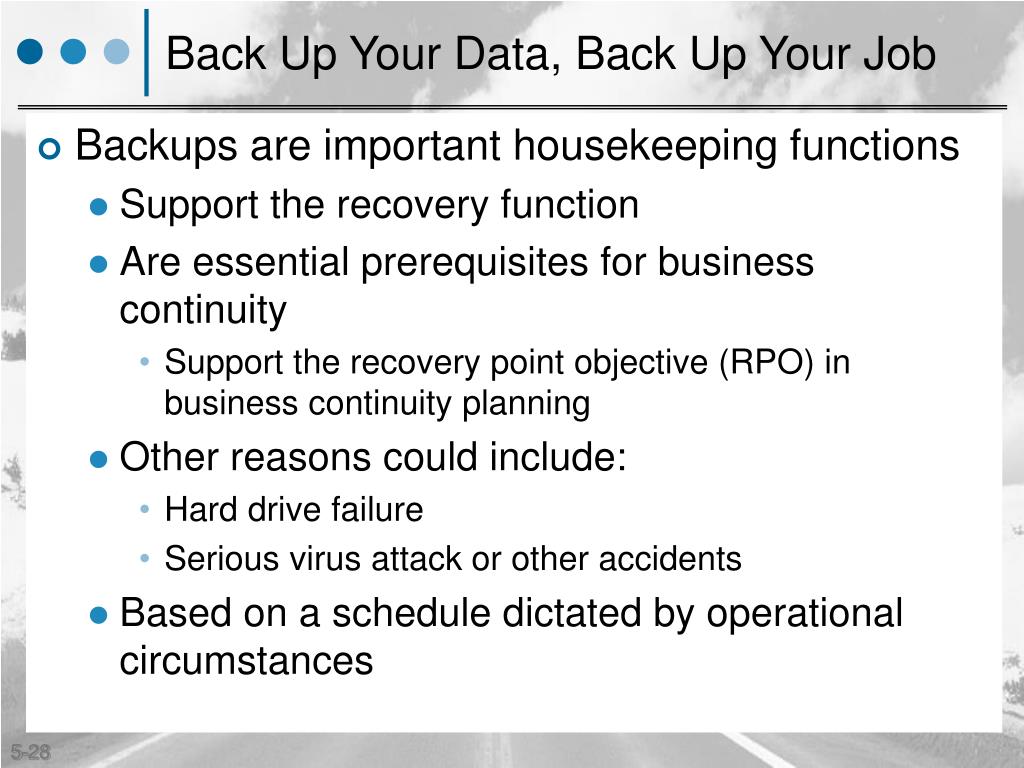 Back Up Your Data, Back Up Your Job

Backups are important housekeeping functions

Support the recovery function

Are essential prerequisites for business continuity

Support the recovery point objective (RPO) in business continuity planning

Other reasons could include:

Hard drive failure

Serious virus attack or other accidents

Based on a schedule dictated by operational circumstances

5-28